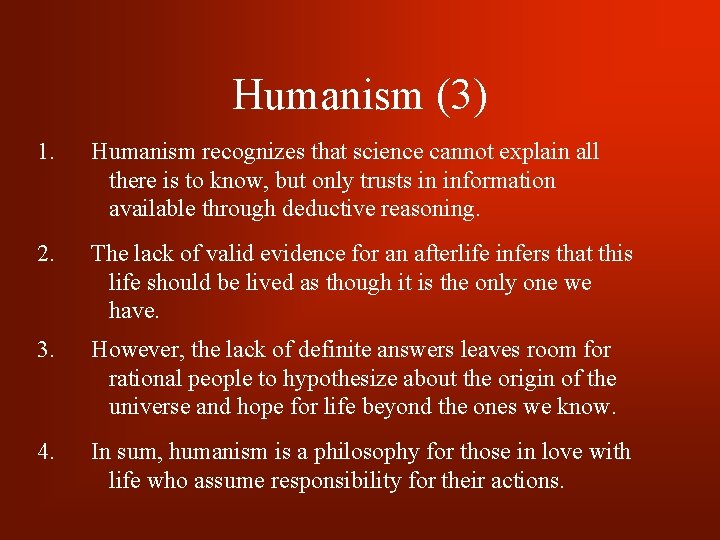 Humanism (3)

1. Humanism recognizes that science cannot explain all there is to know, but only trusts in information available through deductive reasoning.

2. The lack of valid evidence for an afterlife infers that this life should be lived as though it is the only one we have.

3. However, the lack of definite answers leaves room for rational people to hypothesize about the origin of the universe and hope for life beyond the ones we know.

4. In sum, humanism is a philosophy for those in love with life who assume responsibility for their actions.